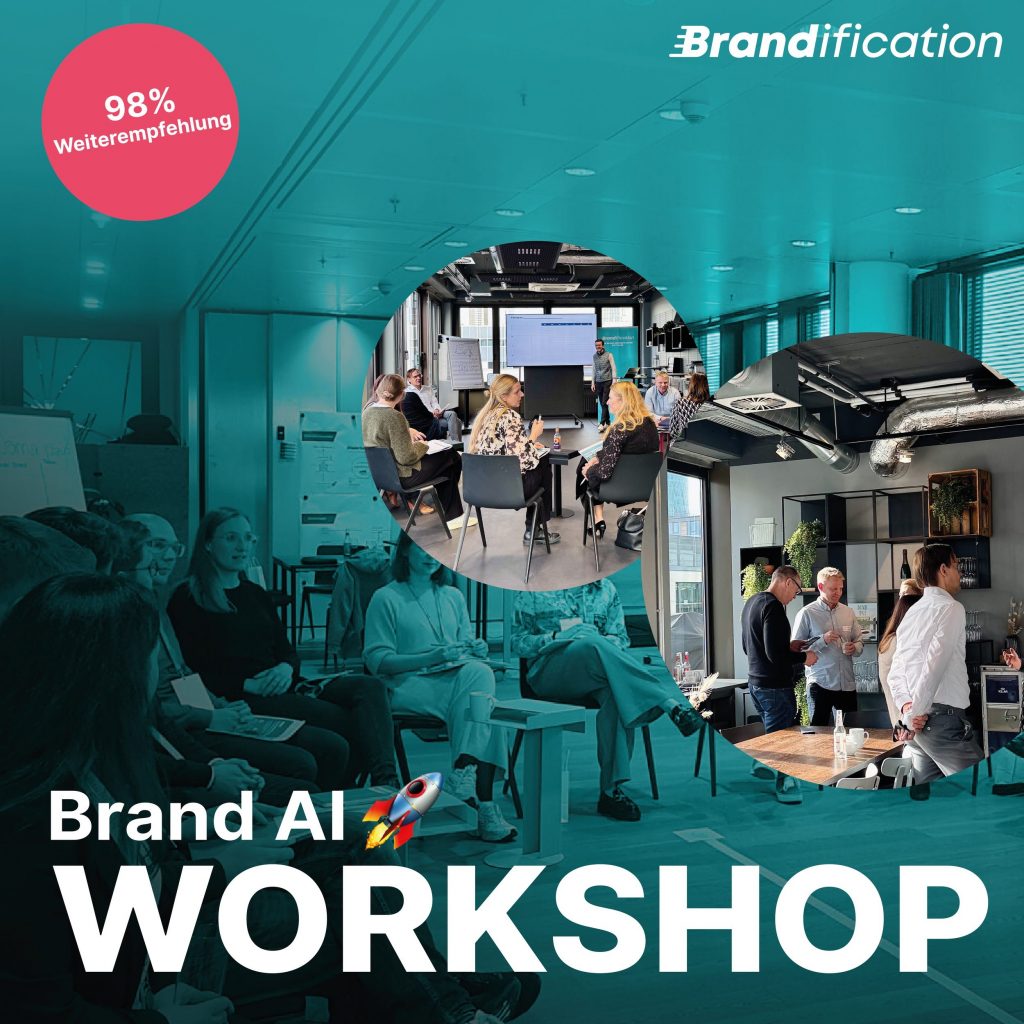 Brandification

98%
Weiterempfehlung

Brand AI 🚀
WORKSHOP